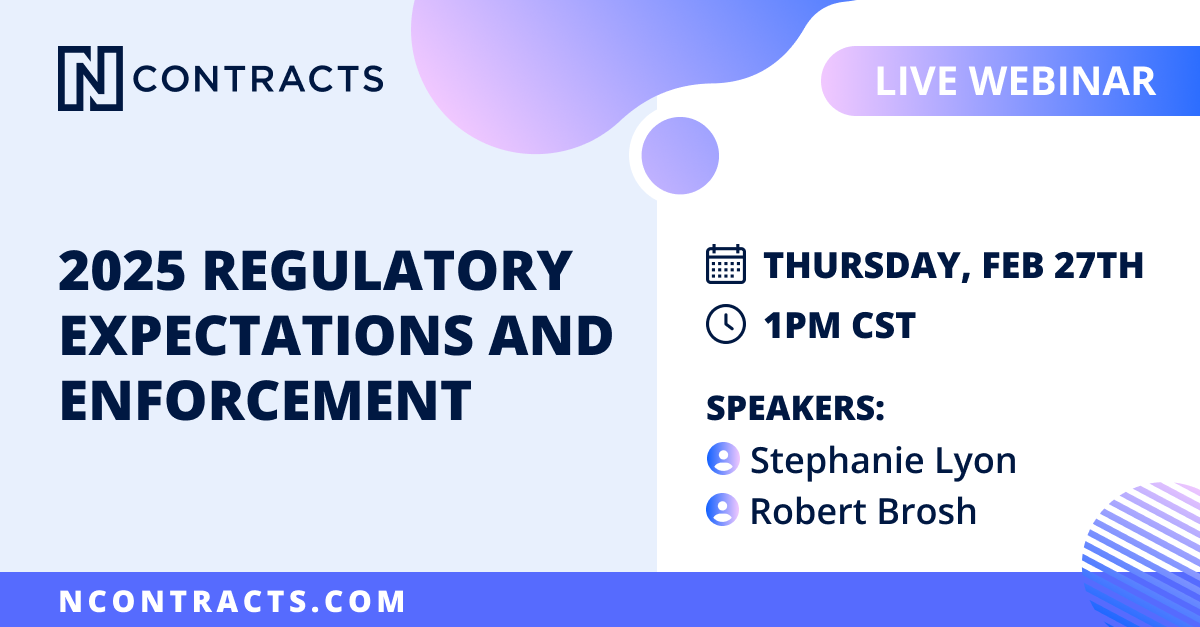 N CONTRACTS

LIVE WEBINAR

2025 REGULATORY EXPECTATIONS AND ENFORCEMENT

THURSDAY, FEB 27TH

1PM CST

SPEAKERS:
Stephanie Lyon
Robert Brosh

NCONTRACTS.COM